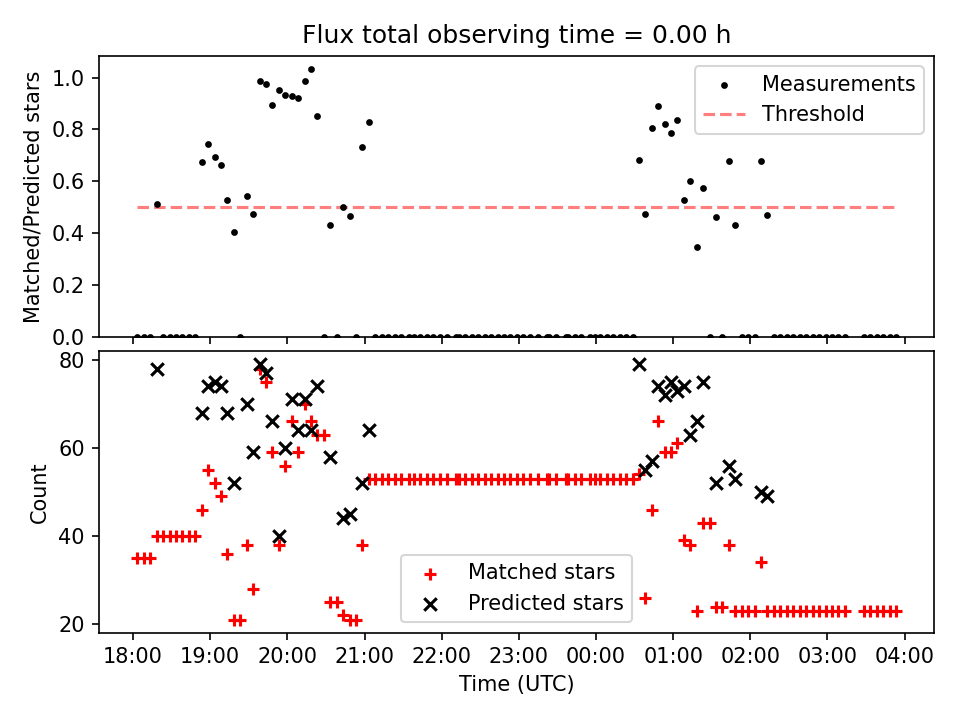 Flux total observing time = 0.00 h

Matched/Predicted stars

1.0
0.8
0.6
0.4
0.2
0.0

Measurements
Threshold

Count

80
60
40
20

Matched stars
Predicted stars

18:00
19:00
20:00
21:00
22:00
23:00
00:00
01:00
02:00
03:00
04:00

Time (UTC)